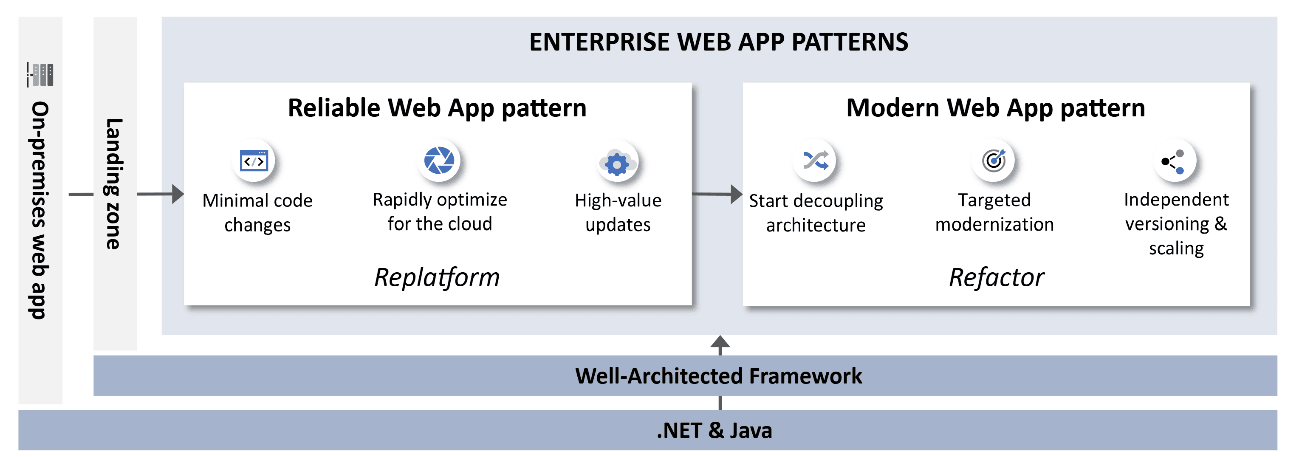 On-premises web app

Landing zone

ENTERPRISE WEB APP PATTERNS

Reliable Web App pattern

Minimal code changes

Rapidly optimize for the cloud

High-value updates

Replatform

Modern Web App pattern

Start decoupling architecture

Targeted modernization

Independent versioning & scaling

Refactor

Well-Architected Framework

.NET & Java